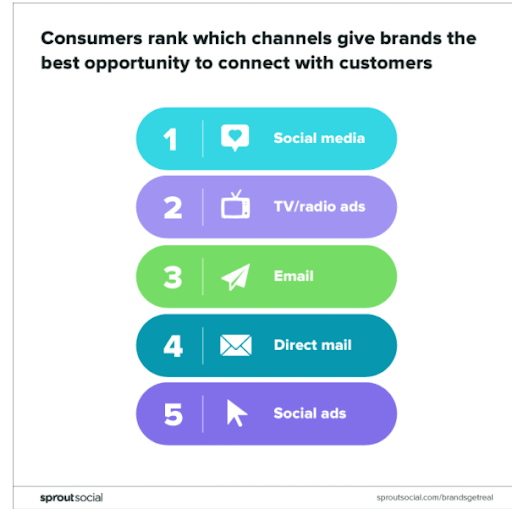 Consumers rank which channels give brands the best opportunity to connect with customers

1 Social media

2 TV/radio ads

3 Email

4 Direct mail

5 Social ads

sproutsocial

sproutsocial.com/brandsgetreal